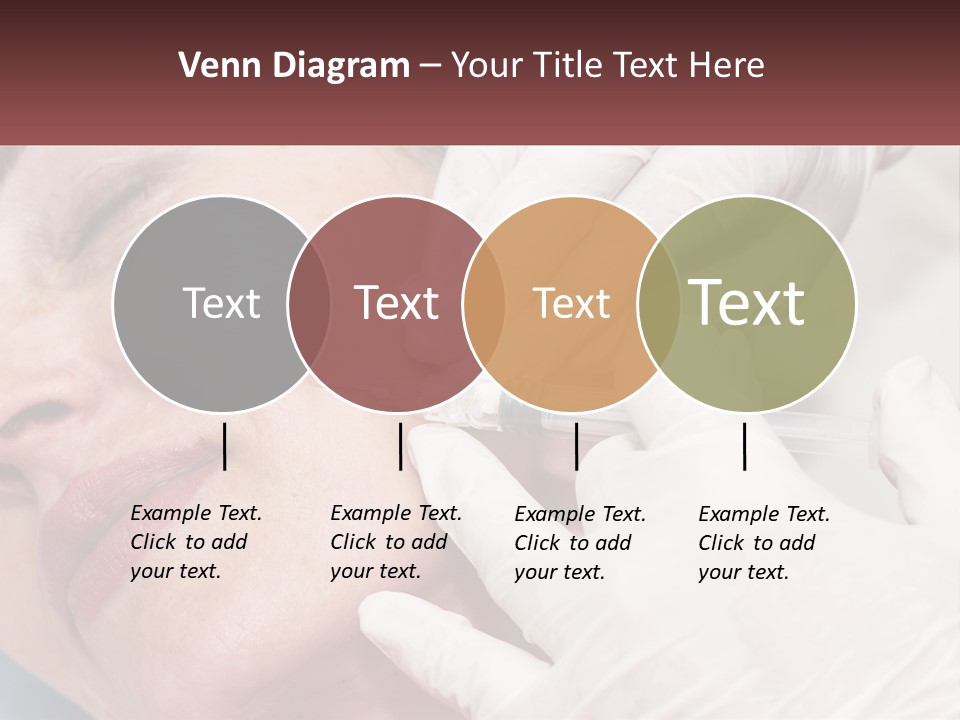 Venn Diagram – Your Title Text Here

Text

Text

Text

Text

Example Text. Click to add your text.

Example Text. Click to add your text.

Example Text. Click to add your text.

Example Text. Click to add your text.